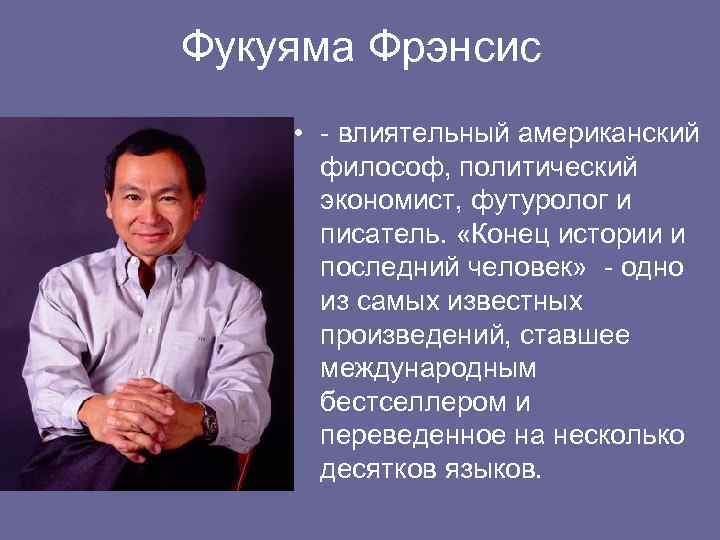 Фукуяма Фрэнсис

• - влиятельный американский философ, политический экономист, футуролог и писатель. «Конец истории и последний человек» - одно из самых известных произведений, ставшее международным бестселлером и переведенное на несколько десятков языков.